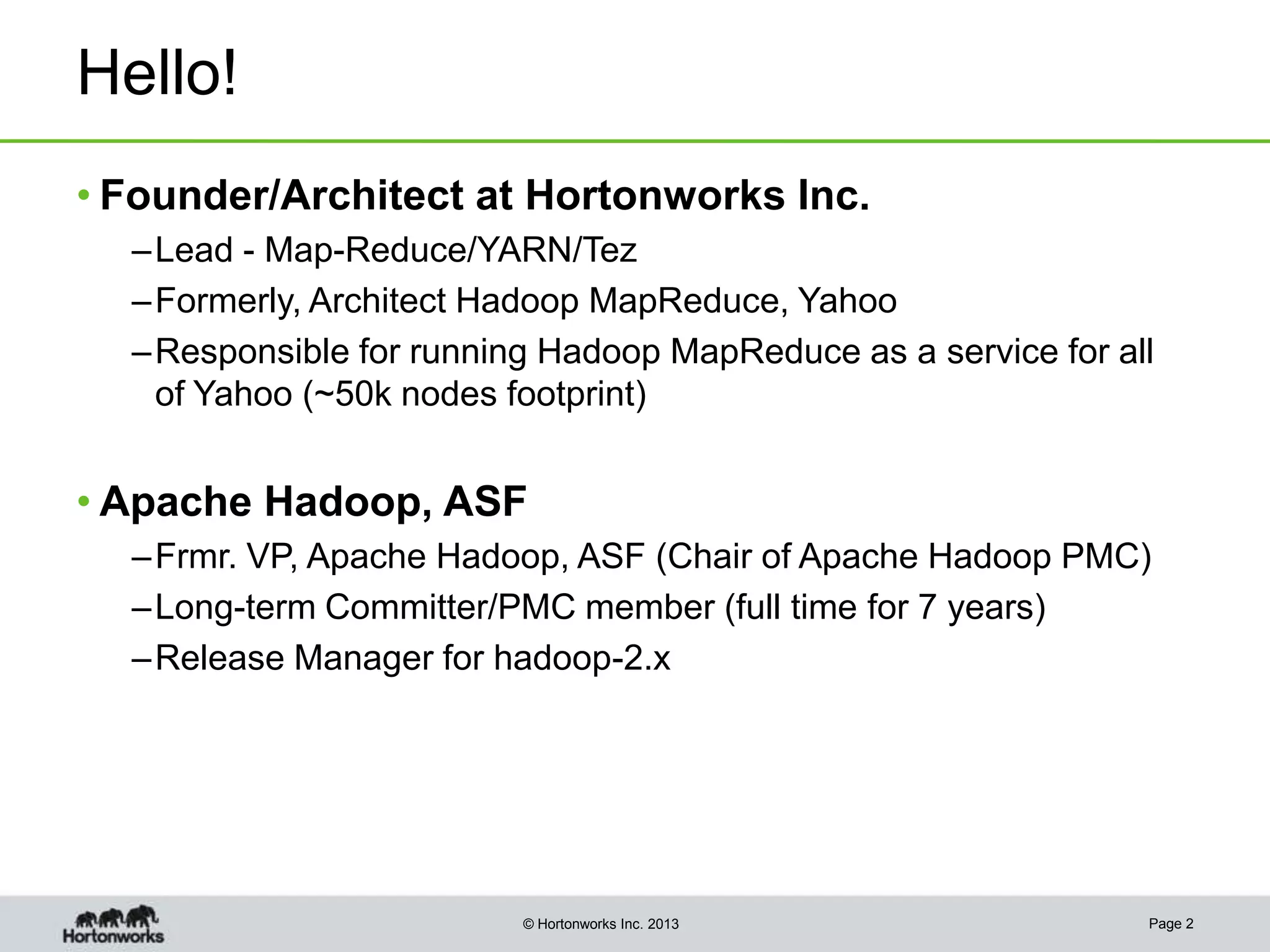 Hello!

• Founder/Architect at Hortonworks Inc.

– Lead - Map-Reduce/YARN/Tez

– Formerly, Architect Hadoop MapReduce, Yahoo

– Responsible for running Hadoop MapReduce as a service for all of Yahoo (~50k nodes footprint)

• Apache Hadoop, ASF

– Frmr. VP, Apache Hadoop, ASF (Chair of Apache Hadoop PMC)

– Long-term Committer/PMC member (full time for 7 years)

– Release Manager for hadoop-2.x

Hortonworks

© Hortonworks Inc. 2013

Page 2